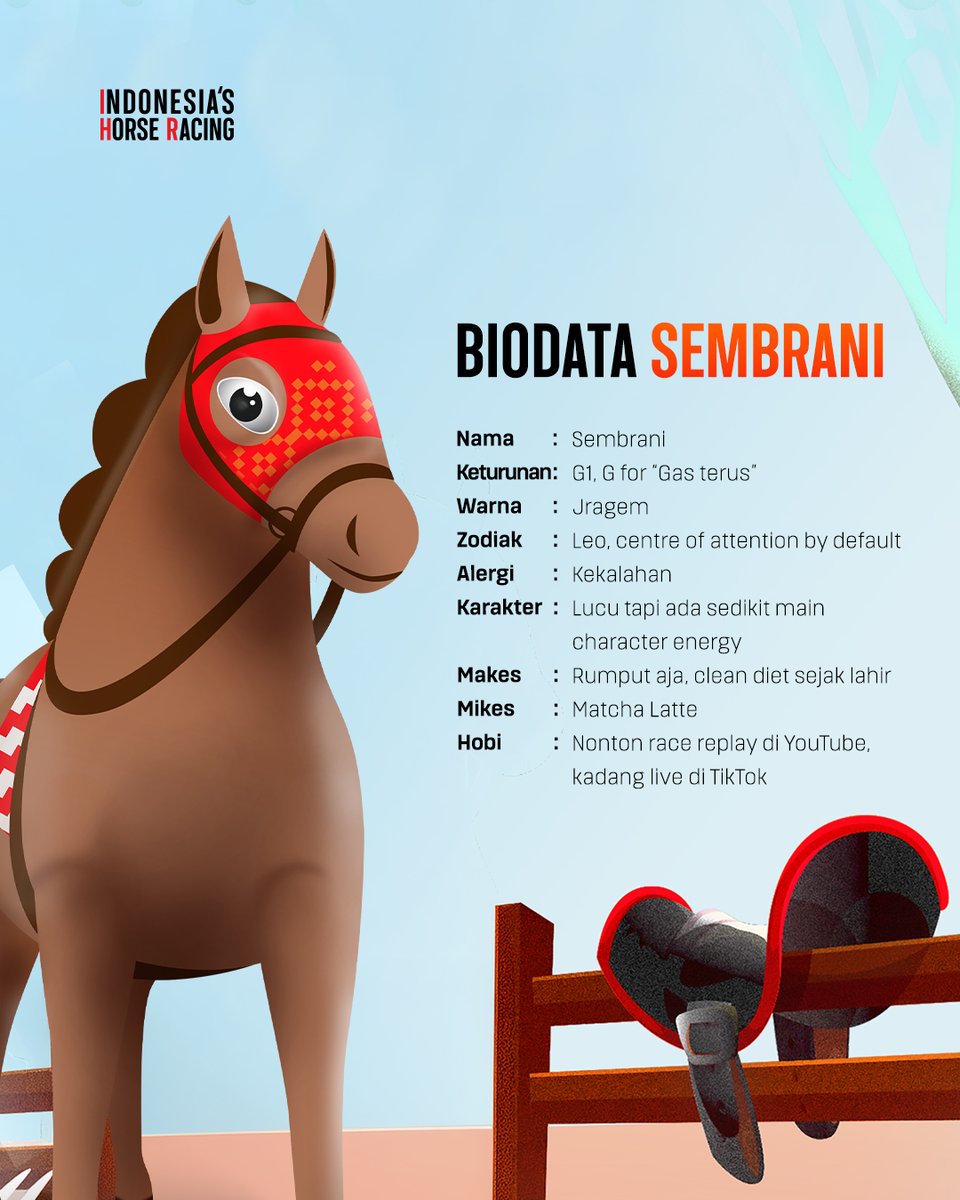 INDONESIA'S HORSE RACING

BIODATA SEMBRANI

Nama : Sembrani
Keturunan: G1, G for "Gas terus"
Warna : Jragem
Zodiak : Leo, centre of attention by default
Alergi : Kekalahan
Karakter : Lucu tapi ada sedikit main character energy
Makes : Rumput aja, clean diet sejak lahir
Mikes : Matcha Latte
Hobi : Nonton race replay di YouTube, kadang live di TikTok